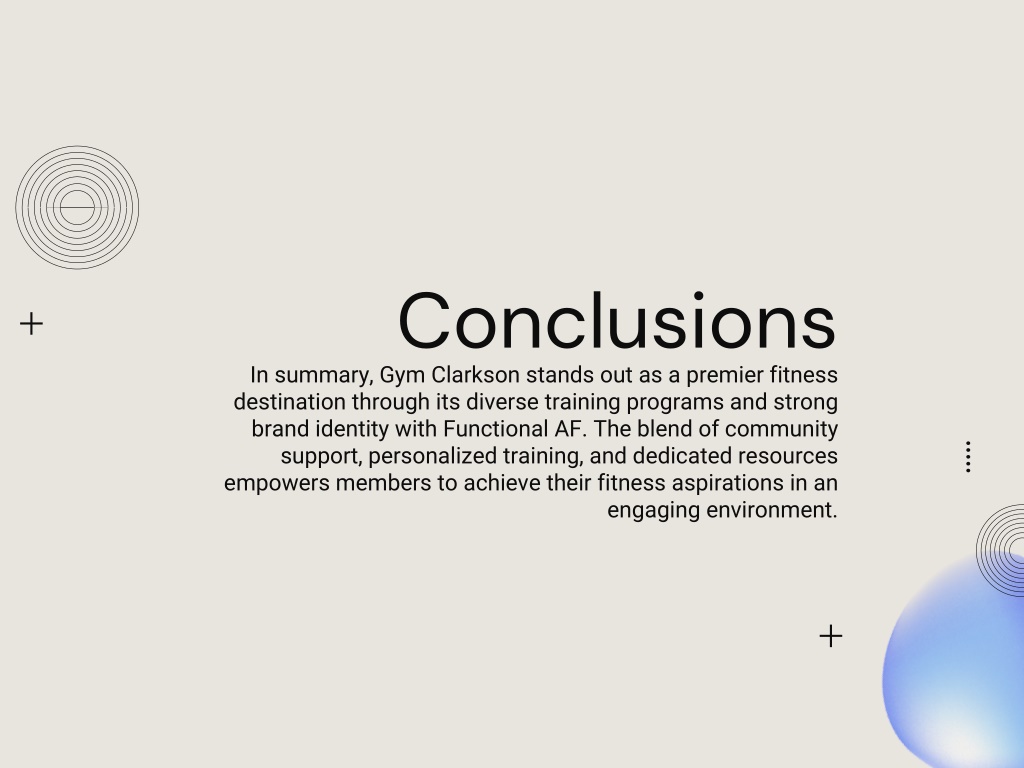 Conclusions

In summary, Gym Clarkson stands out as a premier fitness destination through its diverse training programs and strong brand identity with Functional AF. The blend of community support, personalized training, and dedicated resources empowers members to achieve their fitness aspirations in an engaging environment.